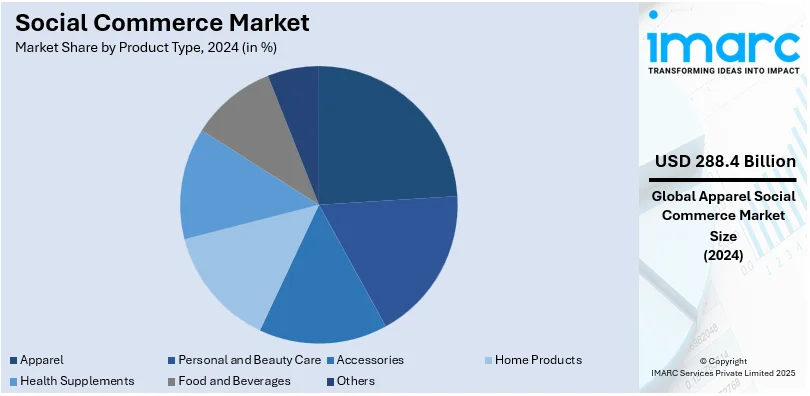 Social Commerce Market
Market Share by Product Type, 2024 (in %)

Apparel
Personal and Beauty Care
Accessories
Home Products
Health Supplements
Food and Beverages
Others

imarc
TRANSFORMING IDEAS INTO IMPACT

USD 288.4 Billion
Global Apparel Social Commerce Market Size (2024)

© Copyright
IMARC Services Private Limited 2025